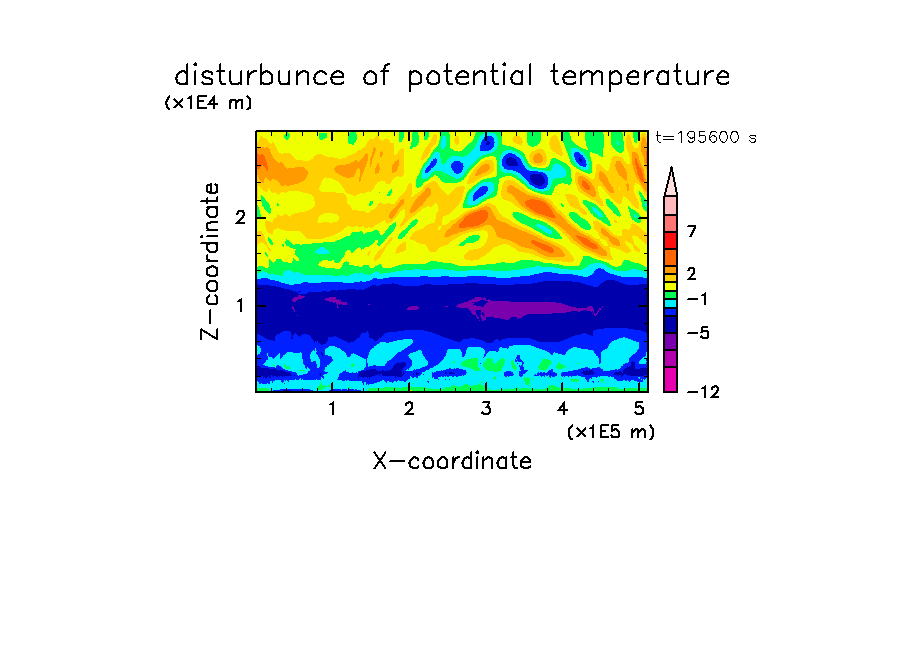 disturbunce of potential temperature

(x1E4 m)

t=195600 s

Z-coordinate

2

1

7

2

−1

−5

−12

1 2 3 4 5

(x1E5 m)

X-coordinate